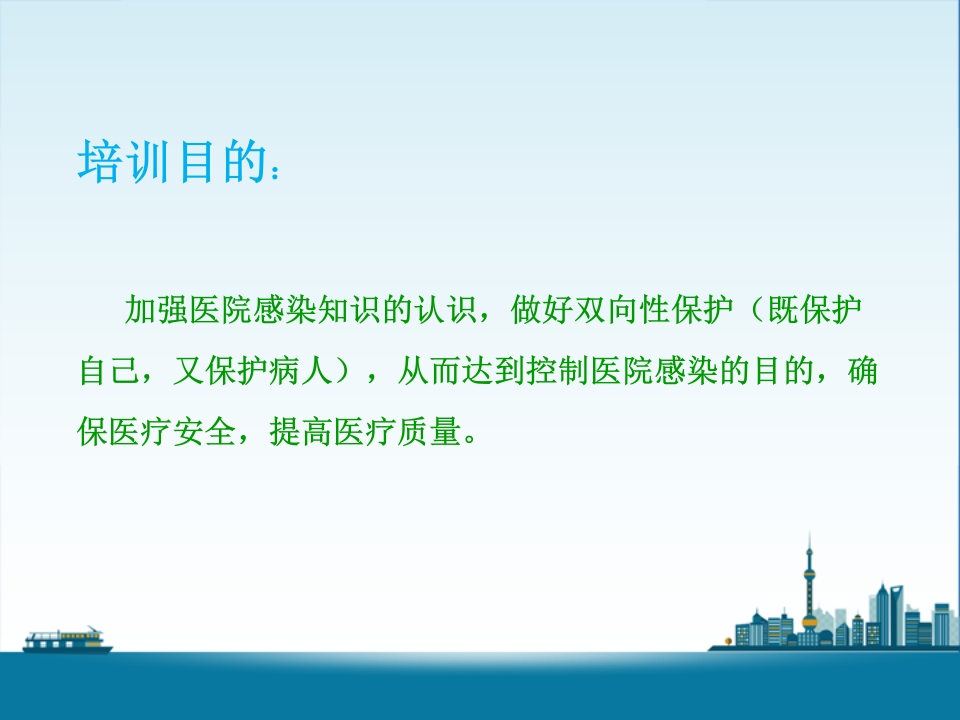 培训目的：

加强医院感染知识的认识，做好双向性保护（既保护自己，又保护病人），从而达到控制医院感染的目的，确保医疗安全，提高医疗质量。